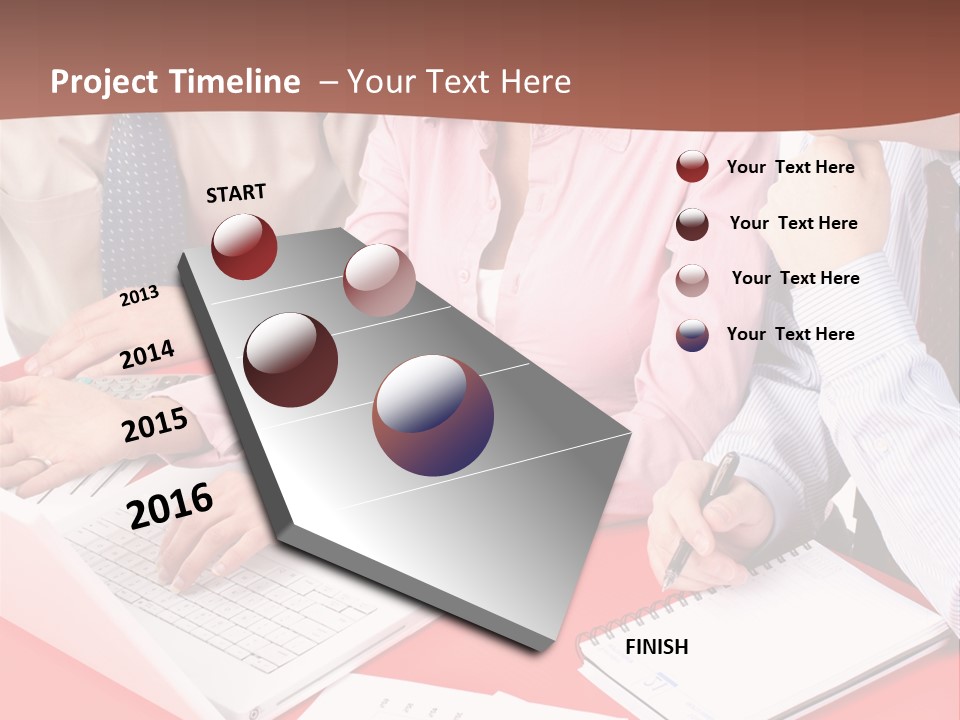 Project Timeline – Your Text Here

START

2013

2014

2015

2016

FINISH

Your Text Here

Your Text Here

Your Text Here

Your Text Here